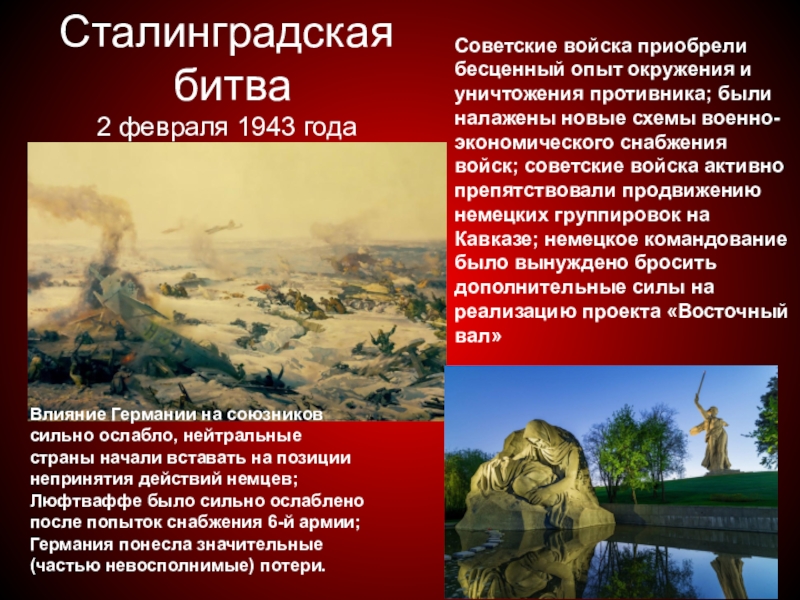 Сталинградская битва
2 февраля 1943 года

Советские войска приобрели бесценный опыт окружения и уничтожения противника; были налажены новые схемы военно-экономического снабжения войск; советские войска активно препятствовали продвижению немецких группировок на Кавказе; немецкое командование было вынуждено бросить дополнительные силы на реализацию проекта «Восточный вал»

Влияние Германии на союзников сильно ослабло, нейтральные страны начали вставать на позиции непринятия действий немцев; Люфтваффе было сильно ослаблено после попыток снабжения 6-й армии; Германия понесла значительные (частью невосполнимые) потери.